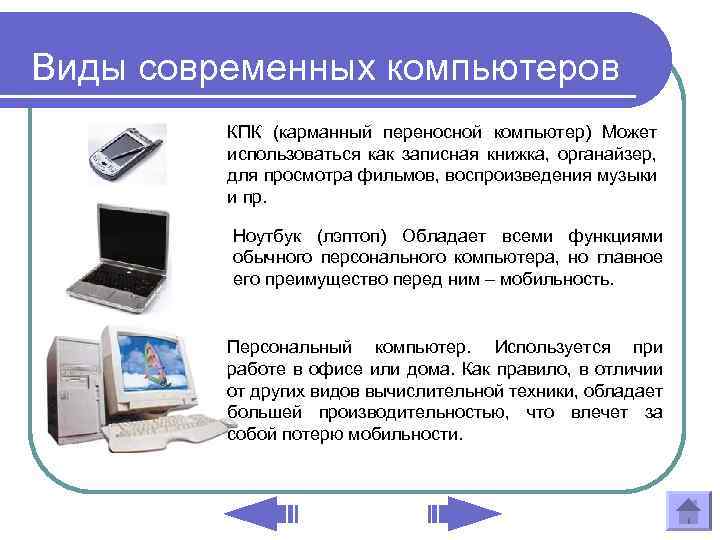 Виды современных компьютеров

КПК (карманный переносной компьютер) Может использоваться как записная книжка, органайзер, для просмотра фильмов, воспроизведения музыки и пр.

Ноутбук (лэптоп) Обладает всеми функциями обычного персонального компьютера, но главное его преимущество перед ним – мобильность.

Персональный компьютер. Используется при работе в офисе или дома. Как правило, в отличии от других видов вычислительной техники, обладает большей производительностью, что влечет за собой потерю мобильности.